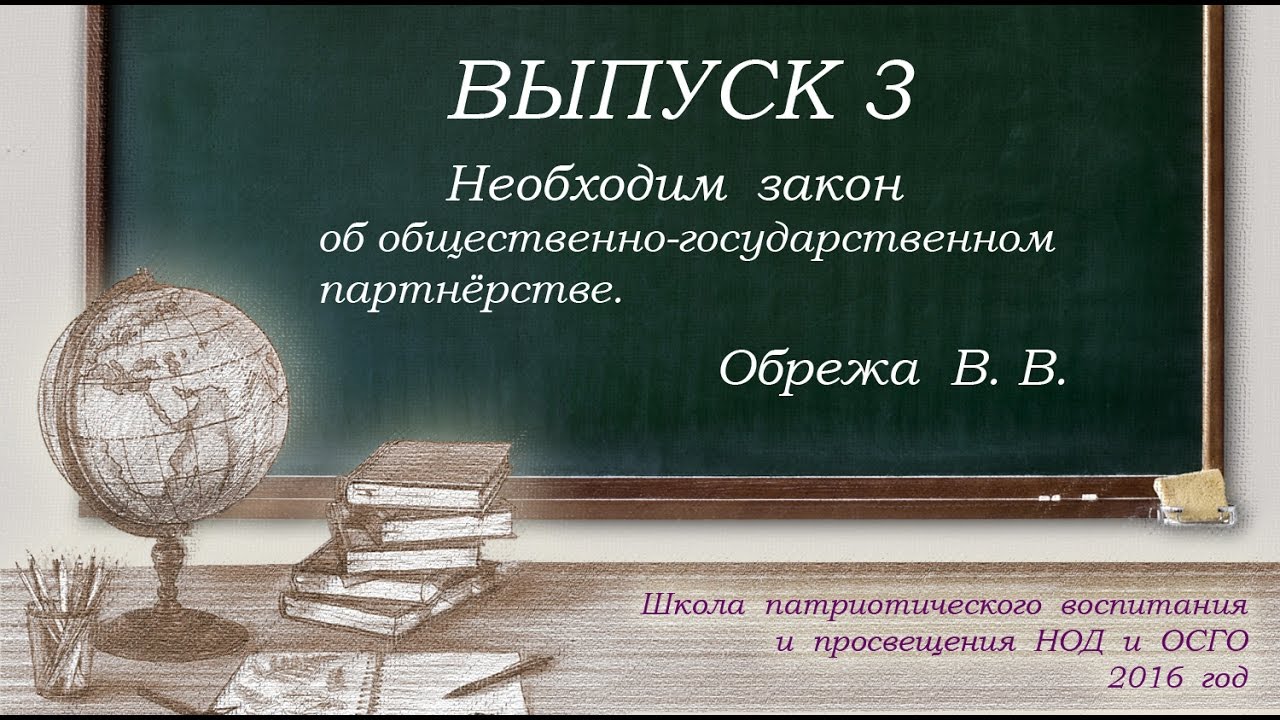 ВЫПУСК 3

Необходим закон об общественно-государственном партнёрстве.

Обрежа В. В.

Школа патриотического воспитания и просвещения НОД и ОСГО 2016 год